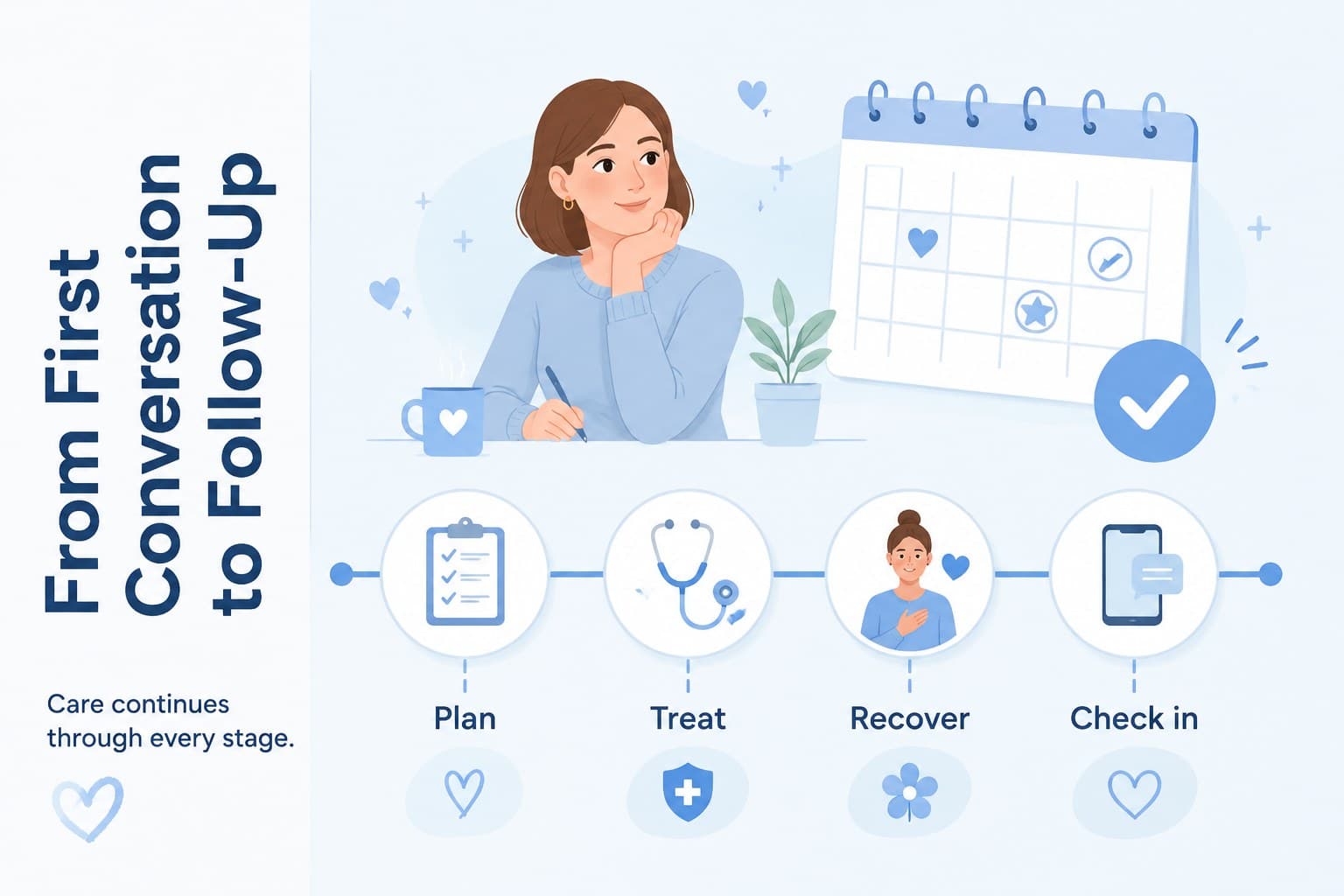 From First Conversation to Follow-Up

Care continues through every stage.

Plan

Treat

Recover

Check in